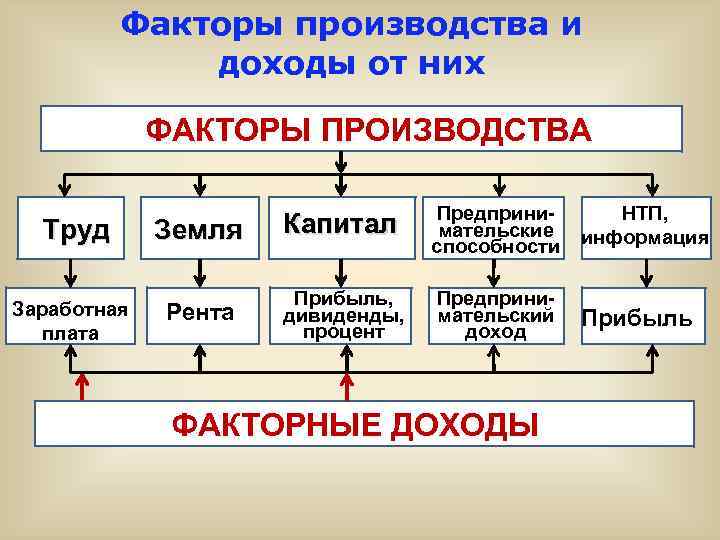 Факторы производства и доходы от них

ФАКТОРЫ ПРОИЗВОДСТВА

Труд

Земля

Капитал

Предпринимательские способности

НТП, информация

Заработная плата

Рента

Прибыль, дивиденды, процент

Предпринимательский доход

Прибыль

ФАКТОРНЫЕ ДОХОДЫ